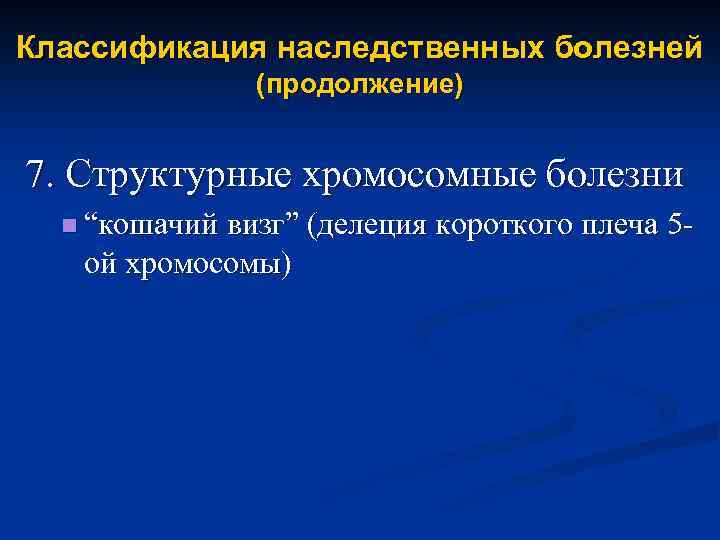 Классификация наследственных болезней (продолжение)

7. Структурные хромосомные болезни

“кошачий визг” (делеция короткого плеча 5-ой хромосомы)